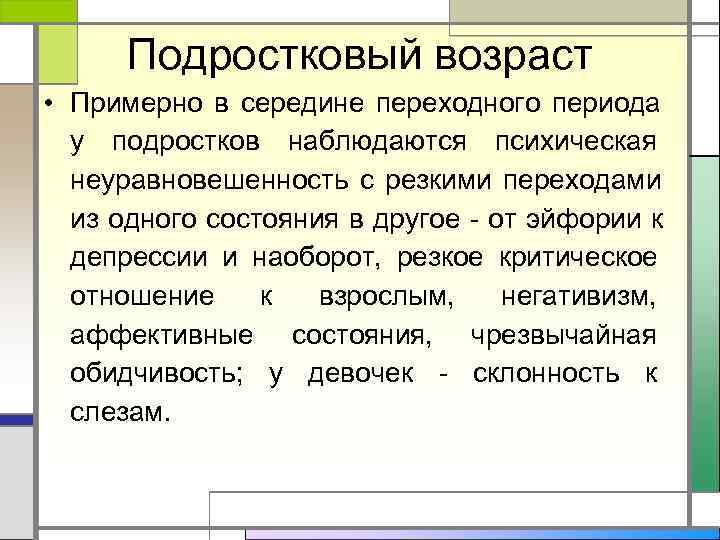 Подростковый возраст

• Примерно в середине переходного периода у подростков наблюдаются психическая неуравновешенность с резкими переходами из одного состояния в другое - от эйфории к депрессии и наоборот, резкое критическое отношение к взрослым, негативизм, аффективные состояния, чрезвычайная обидчивость; у девочек - склонность к слезам.